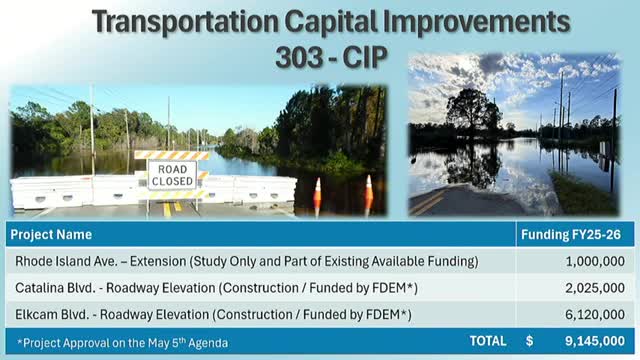 Transportation Capital Improvements
303 - CIP

ROAD CLOSED

| Project Name | Funding FY25-26 |
|---|---|
| Rhode Island Ave. – Extension (Study Only and Part of Existing Available Funding) | 1,000,000 |
| Catalina Blvd. - Roadway Elevation (Construction / Funded by FDEM*) | 2,025,000 |
| Elkcam Blvd. - Roadway Elevation (Construction / Funded by FDEM*) | 6,120,000 |
| *Project Approval on the May 5$^{th}$ Agenda TOTAL | $ 9,145,000 |